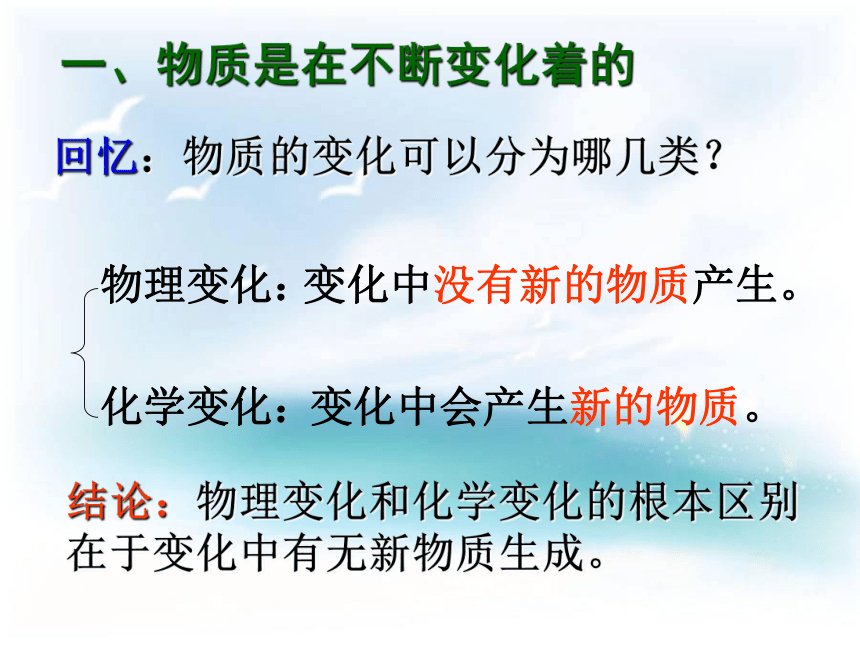 一、物质是在不断变化着的

回忆：物质的变化可以分为哪几类？

物理变化：变化中没有新的物质产生。

化学变化：变化中会产生新的物质。

结论：物理变化和化学变化的根本区别在于变化中有无新物质生成。